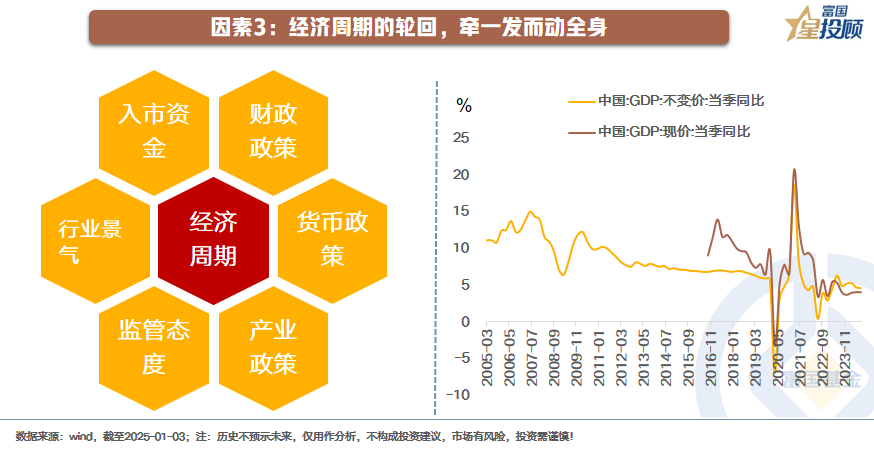 因素3：经济周期的轮回，牵一发而动全身

富国
星投顾

入市资金

财政政策

行业景气

经济周期

货币政策

监管态度

产业政策

%

中国:GDP:不变价:当季同比

中国:GDP:现价:当季同比

25
20
15
10
5
0
-5
-10

2005-03
2006-05
2007-07
2008-09
2009-11
2011-01
2012-03
2013-05
2014-07
2015-09
2016-11
2018-01
2019-03
2020-05
2021-07
2022-09
2023-11

数据来源：wind，截至2025-01-03；注：历史不预示未来，仅用作分析，不构成投资建议，市场有风险，投资需谨慎！